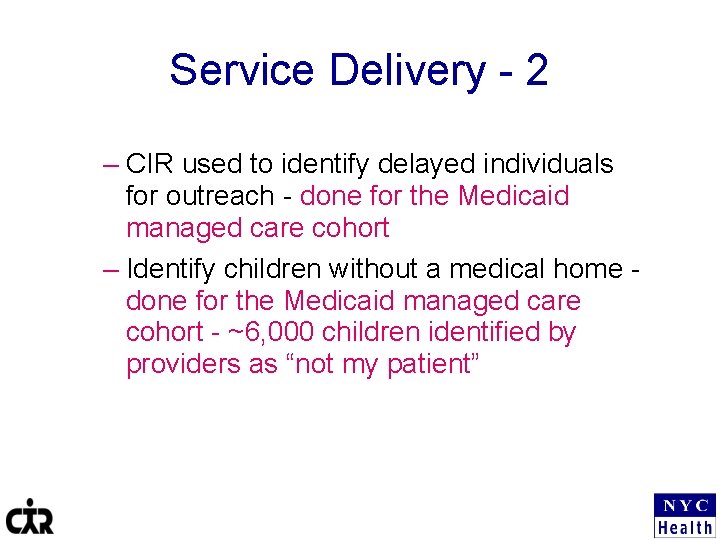 Service Delivery - 2

– CIR used to identify delayed individuals for outreach - done for the Medicaid managed care cohort

– Identify children without a medical home - done for the Medicaid managed care cohort - ~6,000 children identified by providers as “not my patient”

CIR

NYC
Health